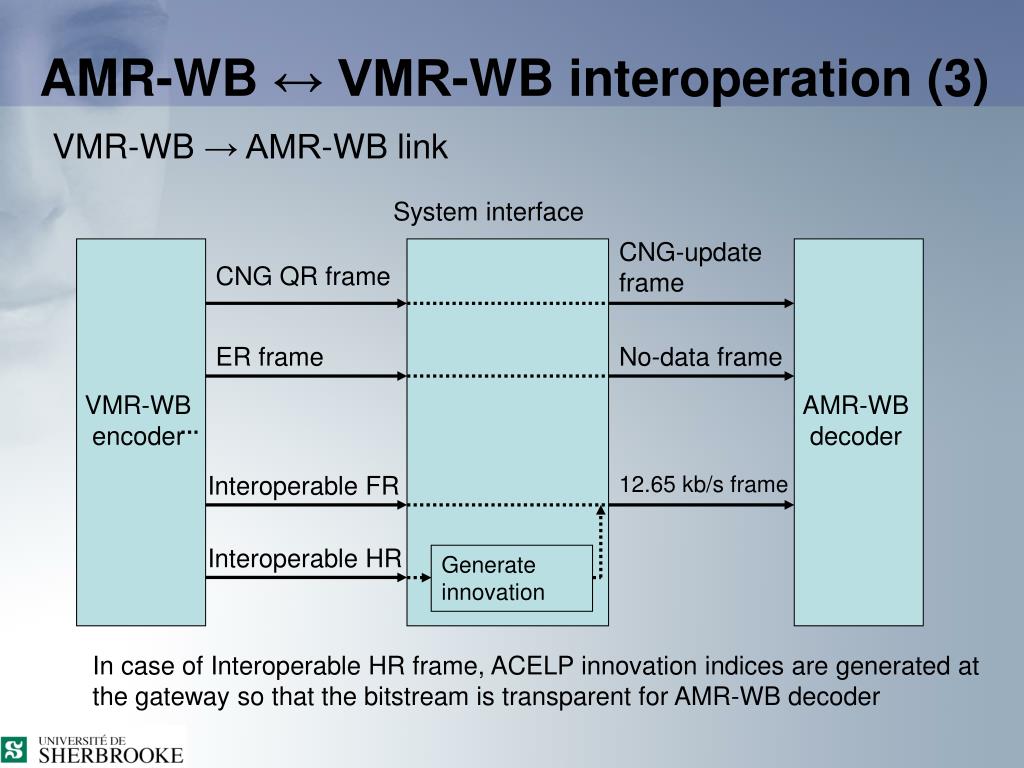 AMR-WB ↔ VMR-WB interoperation (3)

VMR-WB → AMR-WB link

System interface

VMR-WB encoder

CNG QR frame

ER frame

Interoperable FR

Interoperable HR

Generate innovation

CNG-update frame

No-data frame

12.65 kb/s frame

AMR-WB decoder

In case of Interoperable HR frame, ACELP innovation indices are generated at the gateway so that the bitstream is transparent for AMR-WB decoder

UNIVERSITÉ DE SHERBROOKE